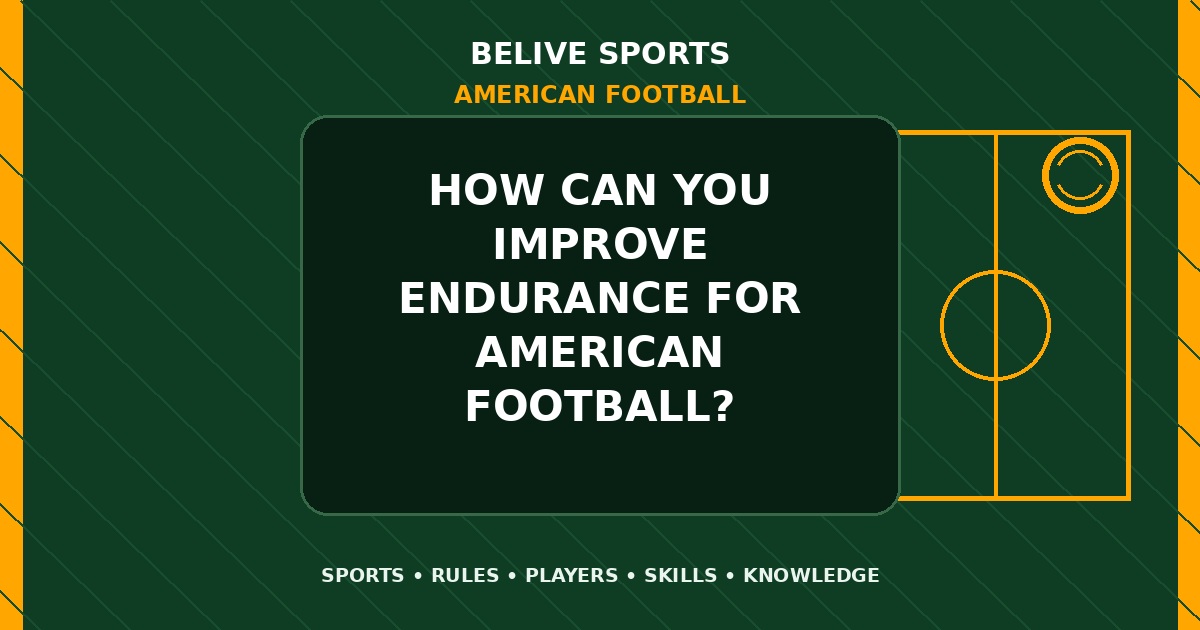 BELIVE SPORTS
AMERICAN FOOTBALL

HOW CAN YOU IMPROVE ENDURANCE FOR AMERICAN FOOTBALL?

SPORTS • RULES • PLAYERS • SKILLS • KNOWLEDGE